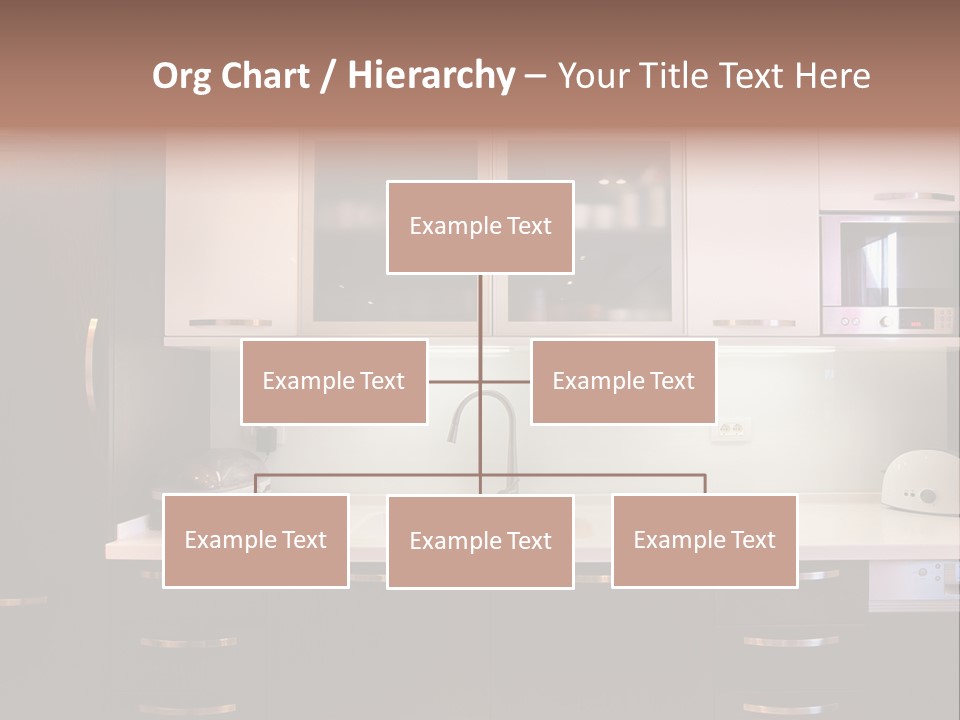 Org Chart / Hierarchy – Your Title Text Here

Example Text

Example Text

Example Text

Example Text

Example Text

Example Text